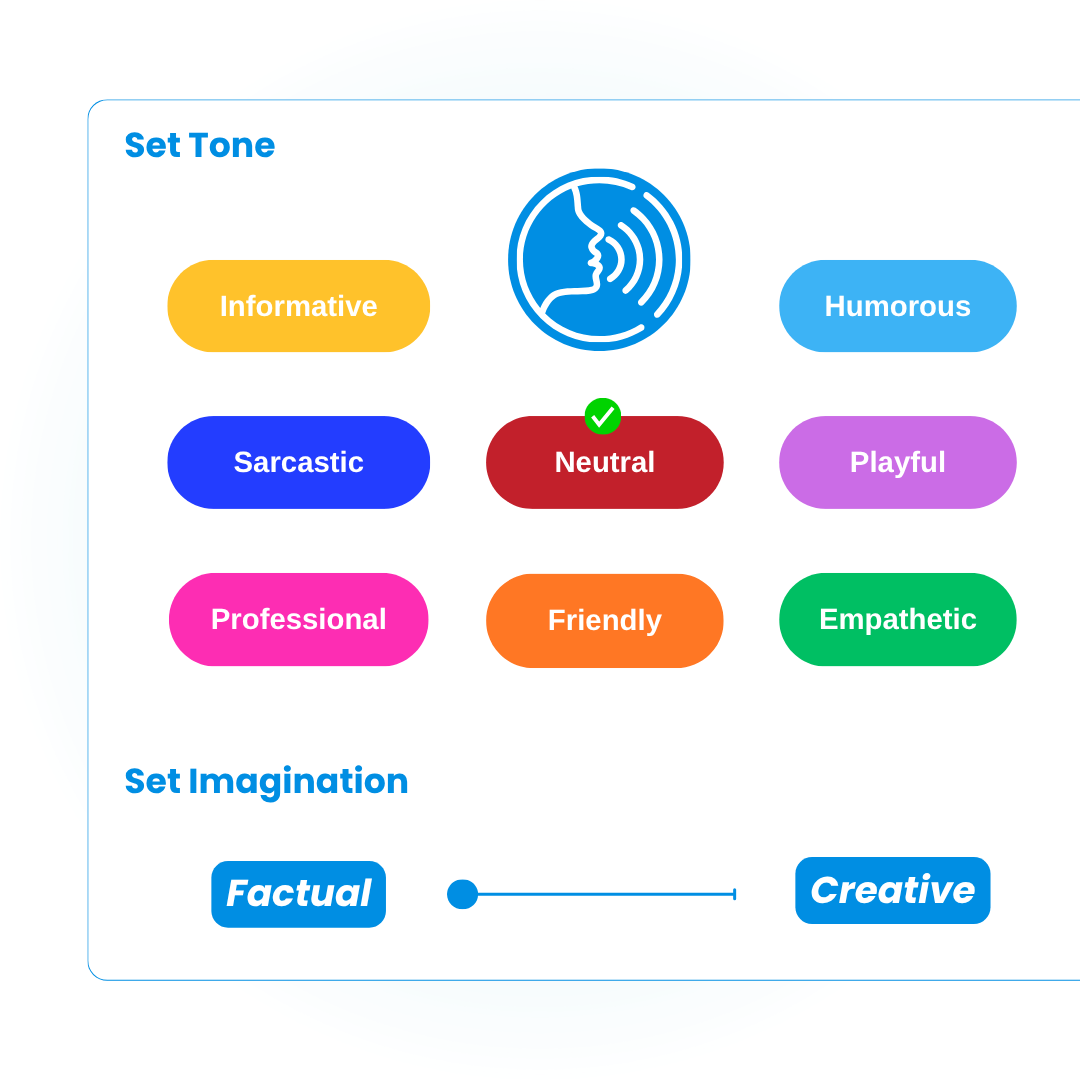 Set Tone

Informative

Humorous

Sarcastic

Neutral

Playful

Professional

Friendly

Empathetic

Set Imagination

Factual

Creative